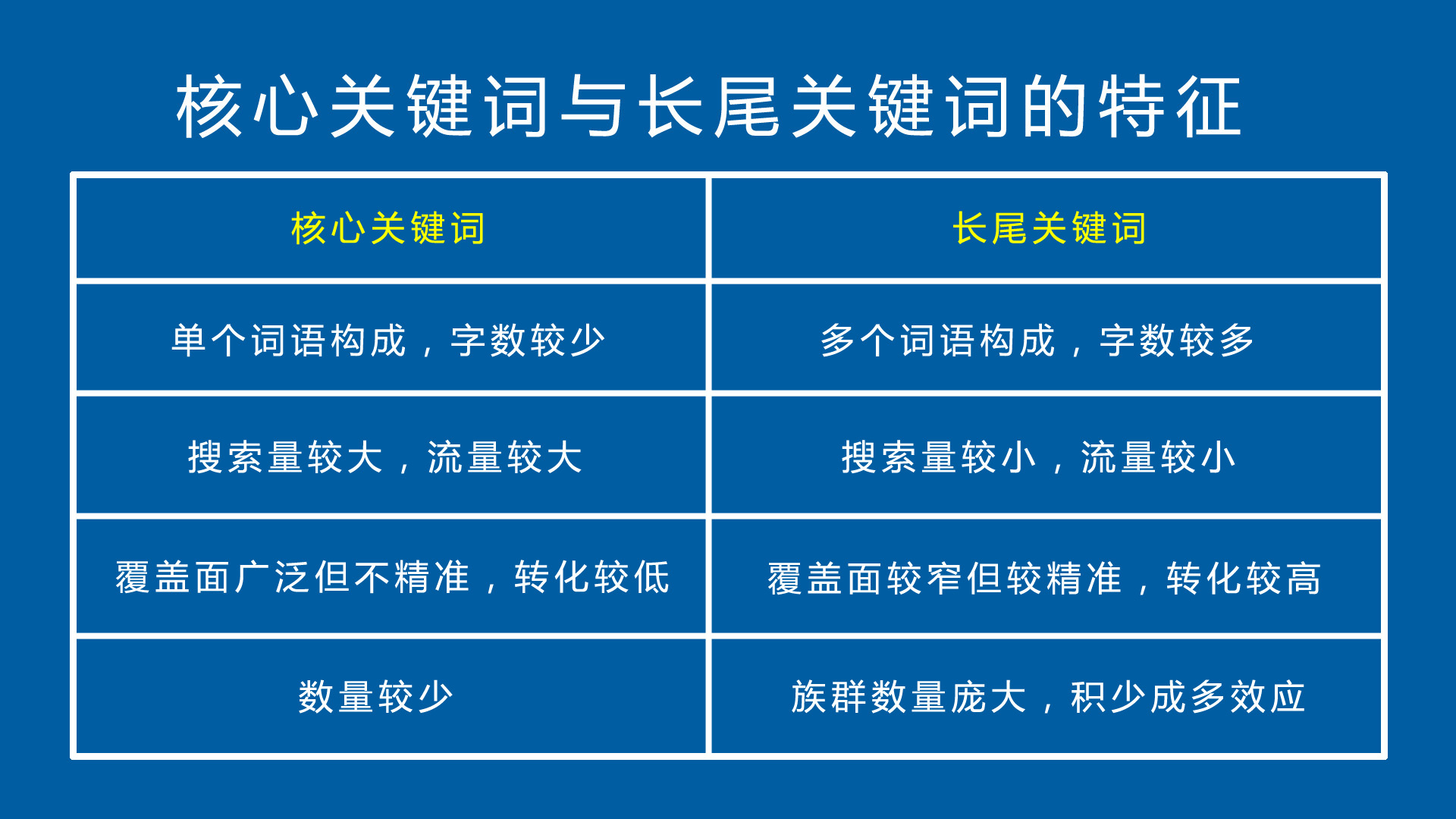 核心关键词与长尾关键词的特征

| 核心关键词 | 长尾关键词 |
|---|---|
| 单个词语构成，字数较少 | 多个词语构成，字数较多 |
| 搜索量较大，流量较大 | 搜索量较小，流量较小 |
| 覆盖面广泛但不精准，转化较低 | 覆盖面较窄但较精准，转化较高 |
| 数量较少 | 族群数量庞大，积少成多效应 |